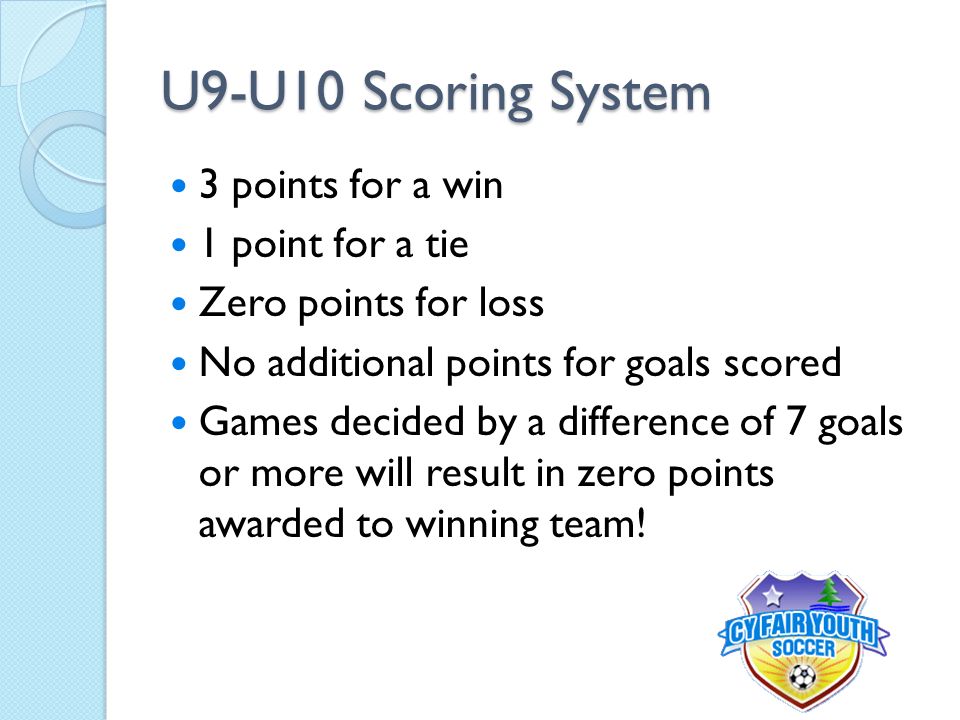 U9-U10 Scoring System

- 3 points for a win
- 1 point for a tie
- Zero points for loss
- No additional points for goals scored
- Games decided by a difference of 7 goals or more will result in zero points awarded to winning team!

CY FAIR YOUTH SOCCER